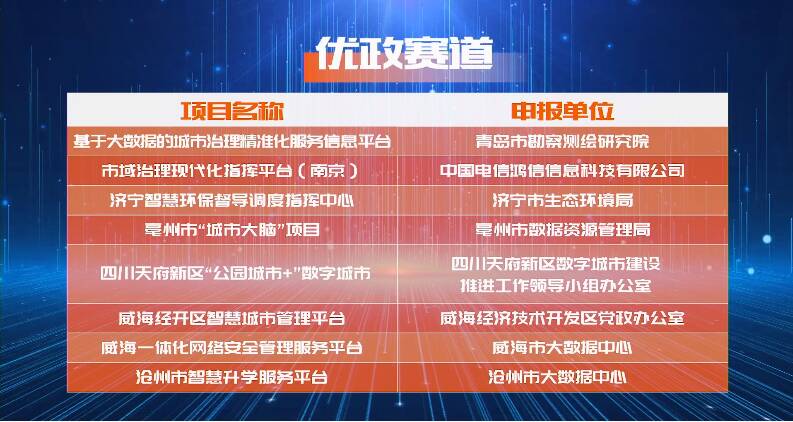 优政赛道

| 项目名称 | 申报单位 |
|---|---|
| 基于大数据的城市治理精准化服务信息平台 | 青岛市勘察测绘研究院 |
| 市域治理现代化指挥平台（南京） | 中国电信鸿信信息科技有限公司 |
| 济宁智慧环保督导调度指挥中心 | 济宁市生态环境局 |
| 亳州市“城市大脑”项目 | 亳州市数据资源管理局 |
| 四川天府新区“公园城市+”数字城市 | 四川天府新区数字城市建设推进工作领导小组办公室 |
| 威海经开区智慧城市管理平台 | 威海经济技术开发区党政办公室 |
| 威海一体化网络安全管理服务平台 | 威海市大数据中心 |
| 沧州市智慧升学服务平台 | 沧州市大数据中心 |